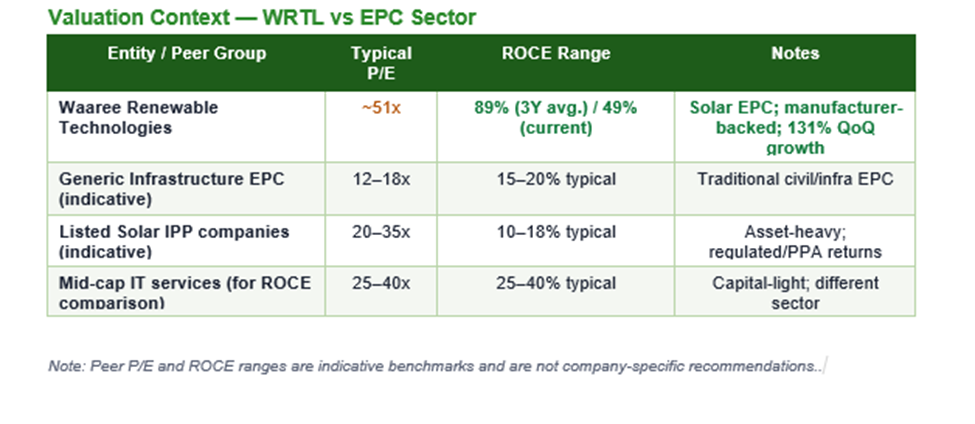 Valuation Context — WRTL vs EPC Sector

| Entity / Peer Group | Typical P/E | ROCE Range | Notes |
|---|---|---|---|
| Waaree Renewable Technologies | ~51x | 89% (3Y avg.) / 49% (current) | Solar EPC; manufacturer-backed; 131% QoQ growth |
| Generic Infrastructure EPC (indicative) | 12–18x | 15–20% typical | Traditional civil/infra EPC |
| Listed Solar IPP companies (indicative) | 20–35x | 10–18% typical | Asset-heavy; regulated/PPA returns |
| Mid-cap IT services (for ROCE comparison) | 25–40x | 25–40% typical | Capital-light; different sector |

Note: Peer P/E and ROCE ranges are indicative benchmarks and are not company-specific recommendations..